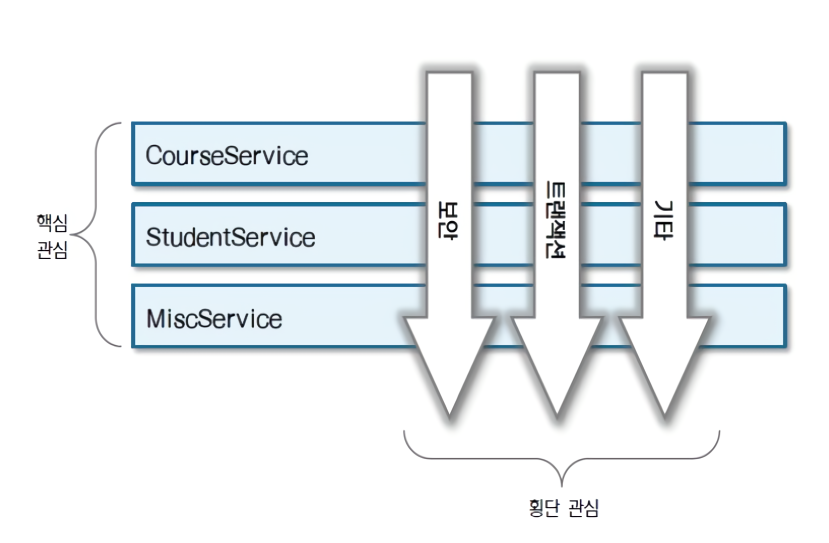 핵심 관심

CourseService

StudentService

MiscService

보안

트랜잭션

기타

횡단 관심